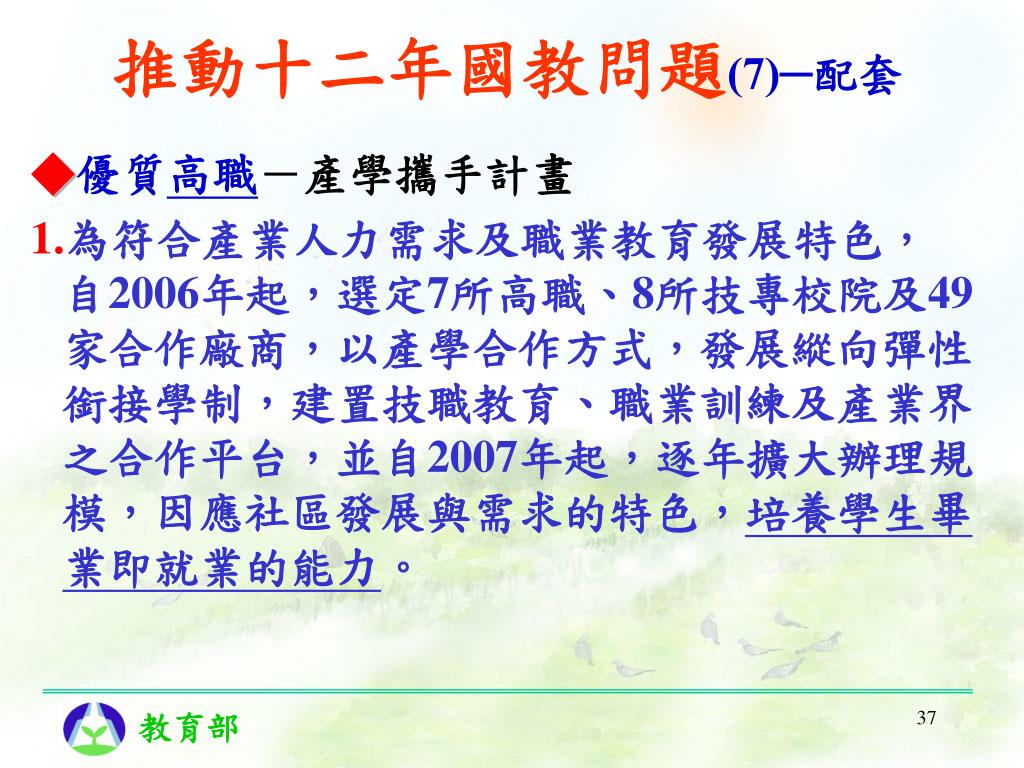 推動十二年國教問題(7)─配套

◆優質高職－產學攜手計畫

1.為符合產業人力需求及職業教育發展特色，自2006年起，選定7所高職、8所技專校院及49家合作廠商，以產學合作方式，發展縱向彈性銜接學制，建置技職教育、職業訓練及產業界之合作平台，並自2007年起，逐年擴大辦理規模，因應社區發展與需求的特色，培養學生畢業即就業的能力。

教育部

37